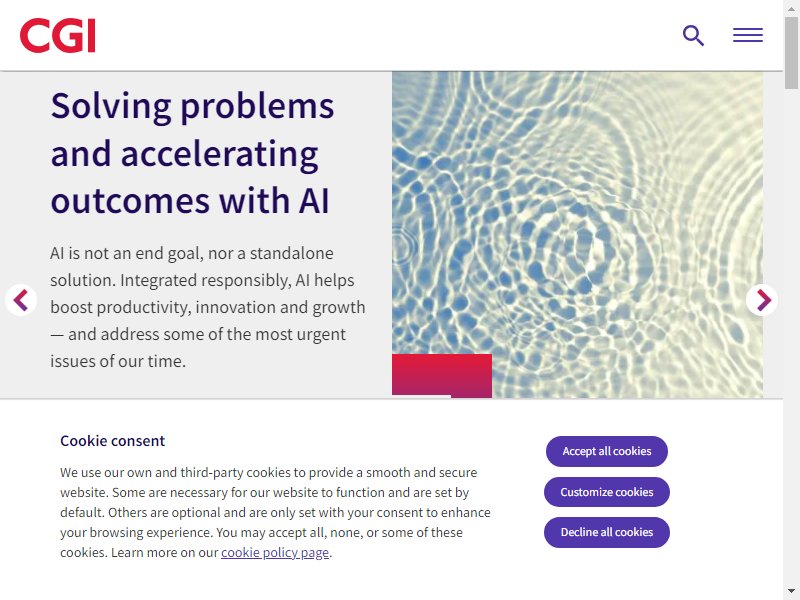 CGI

Solving problems and accelerating outcomes with AI

AI is not an end goal, nor a standalone solution. Integrated responsibly, AI helps boost productivity, innovation and growth — and address some of the most urgent issues of our time.

Cookie consent

We use our own and third-party cookies to provide a smooth and secure website. Some are necessary for our website to function and are set by default. Others are optional and are only set with your consent to enhance your browsing experience. You may accept all, none, or some of these cookies. Learn more on our cookie policy page.

Accept all cookies

Customize cookies

Decline all cookies